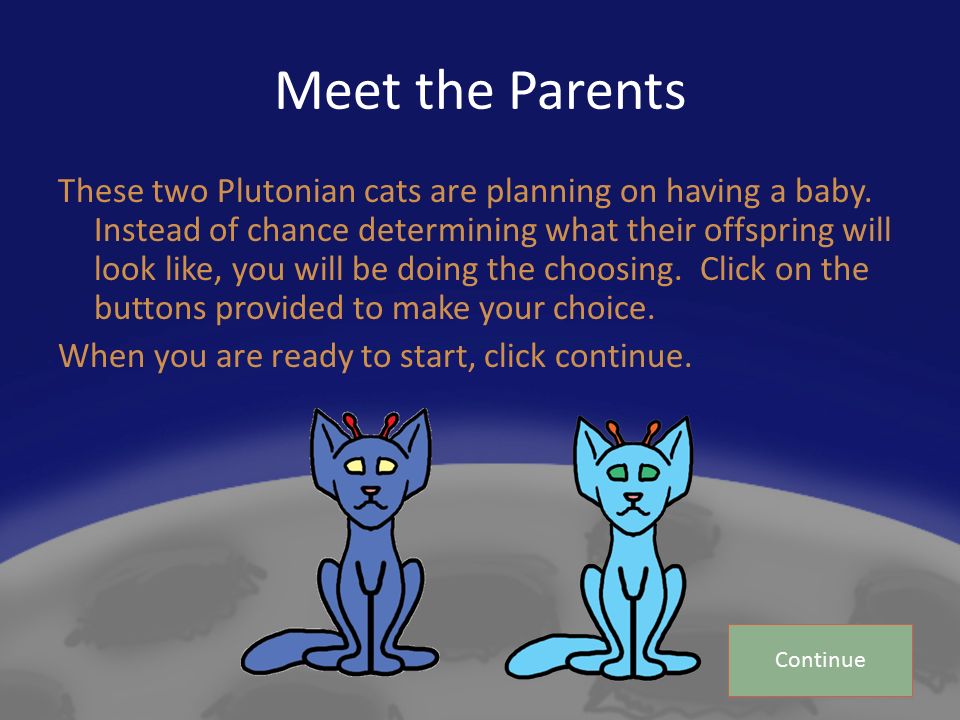 Meet the Parents

These two Plutonian cats are planning on having a baby. Instead of chance determining what their offspring will look like, you will be doing the choosing. Click on the buttons provided to make your choice.

When you are ready to start, click continue.

Continue